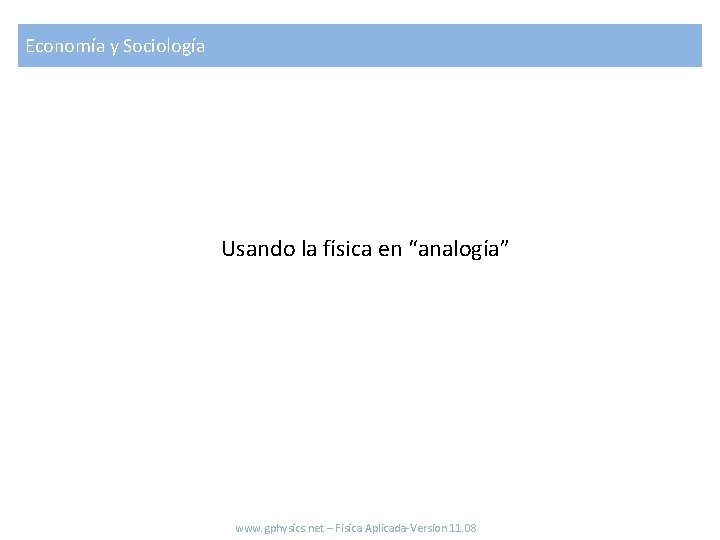 Economía y Sociología

Usando la física en "analogía"

www.gphysics.net – Fisica Aplicada-Version 11.08